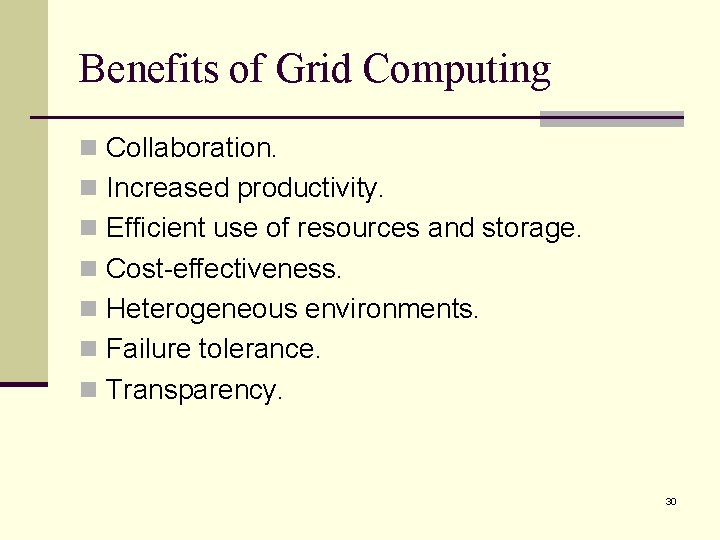 Benefits of Grid Computing

- Collaboration.
- Increased productivity.
- Efficient use of resources and storage.
- Cost-effectiveness.
- Heterogeneous environments.
- Failure tolerance.
- Transparency.

30